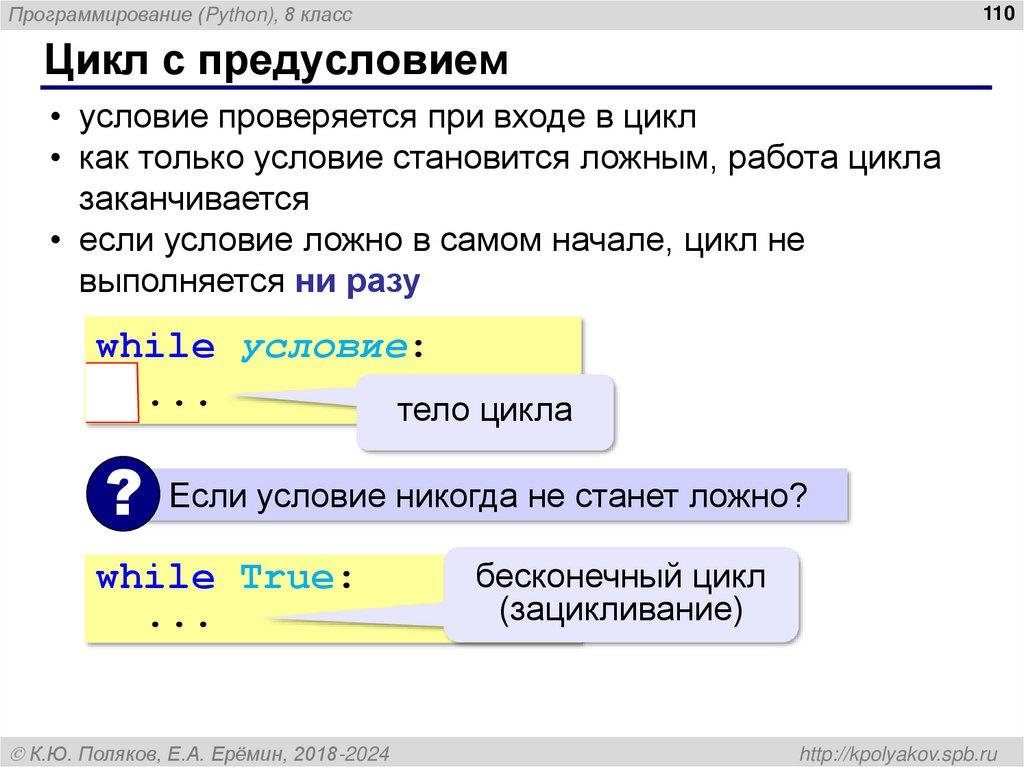 Программирование (Python), 8 класс

110

Цикл с предусловием

• условие проверяется при входе в цикл
• как только условие становится ложным, работа цикла заканчивается
• если условие ложно в самом начале, цикл не выполняется ни разу

while условие:
  ...

тело цикла

?

Если условие никогда не станет ложно?

while True:
  ...

бесконечный цикл (зацикливание)

© К.Ю. Поляков, Е.А. Ерёмин, 2018-2024

http://kpolyakov.spb.ru